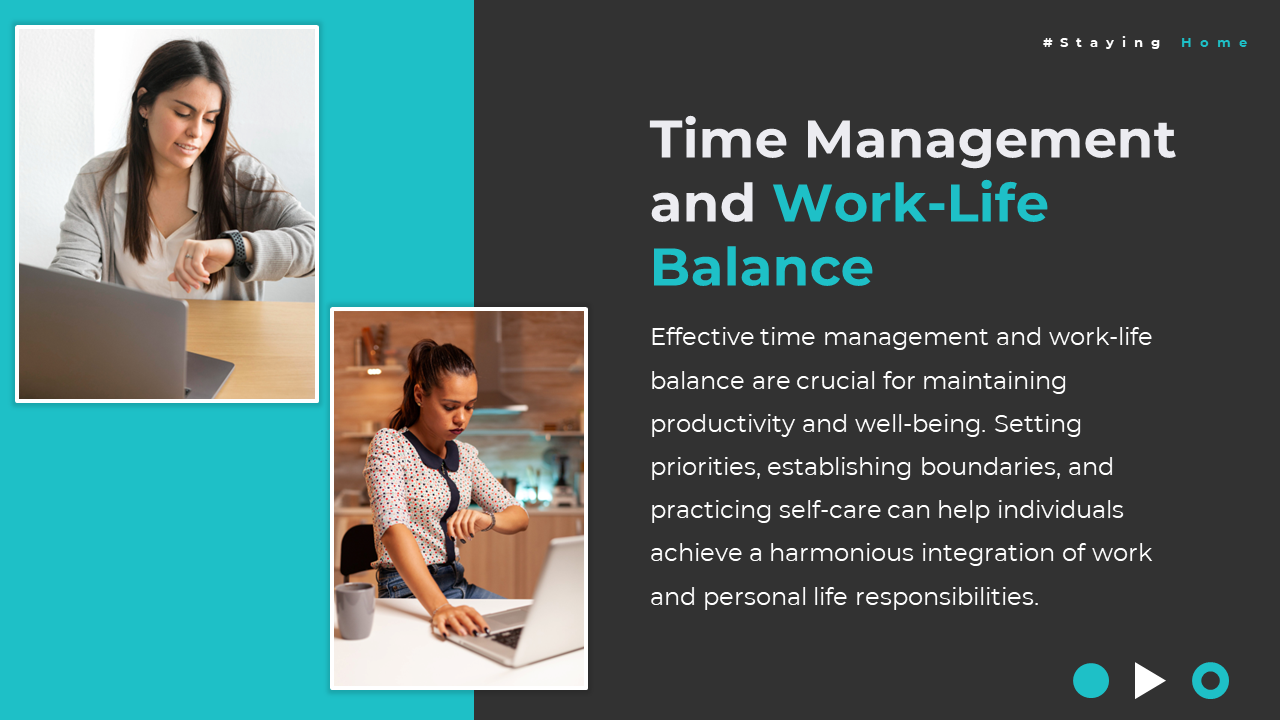 #Staying Home

Time Management and Work-Life Balance

Effective time management and work-life balance are crucial for maintaining productivity and well-being. Setting priorities, establishing boundaries, and practicing self-care can help individuals achieve a harmonious integration of work and personal life responsibilities.